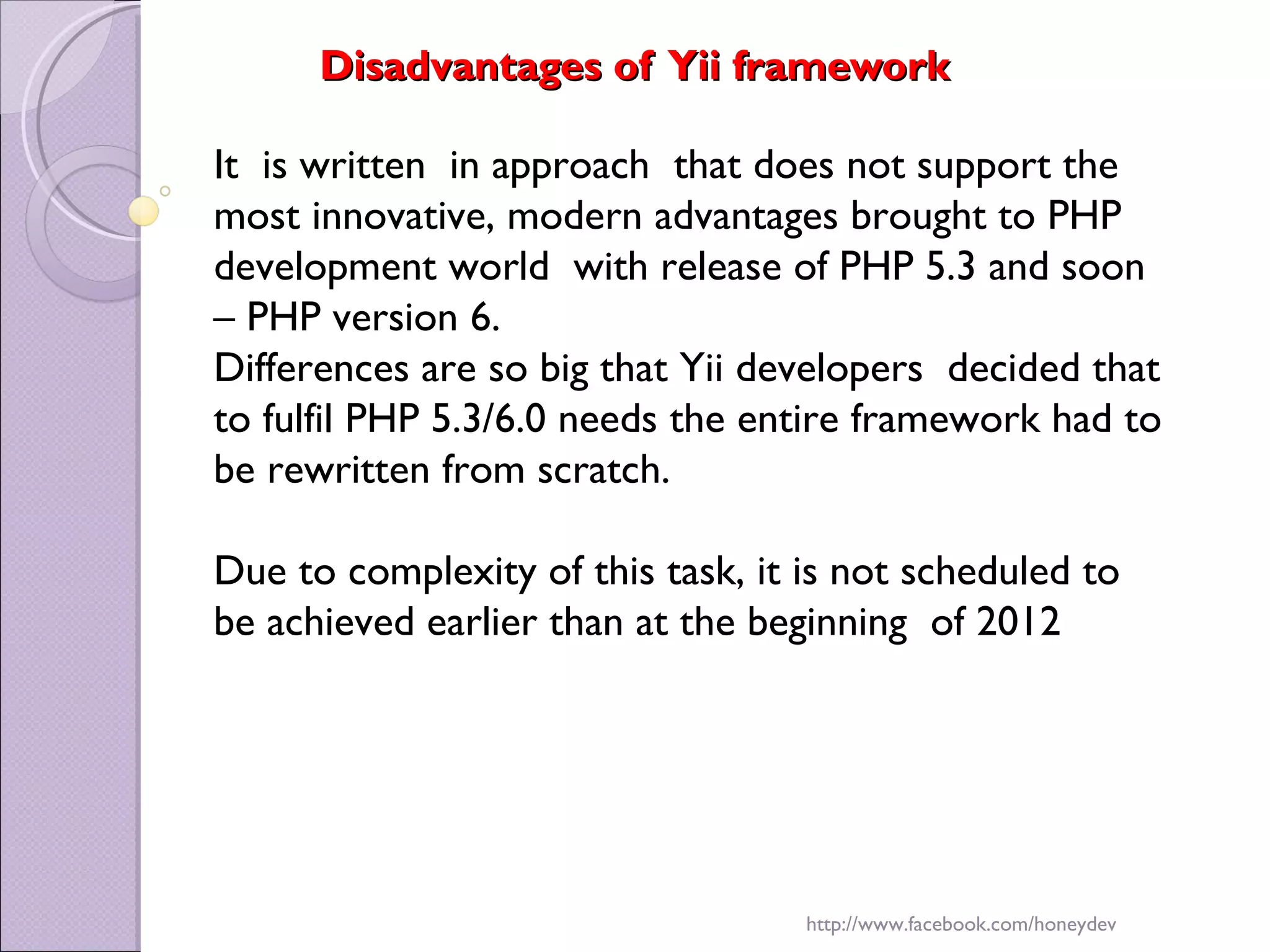 Disadvantages of Yii framework

It is written in approach that does not support the most innovative, modern advantages brought to PHP development world with release of PHP 5.3 and soon – PHP version 6.
Differences are so big that Yii developers decided that to fulfil PHP 5.3/6.0 needs the entire framework had to be rewritten from scratch.

Due to complexity of this task, it is not scheduled to be achieved earlier than at the beginning of 2012

http://www.facebook.com/honeydev